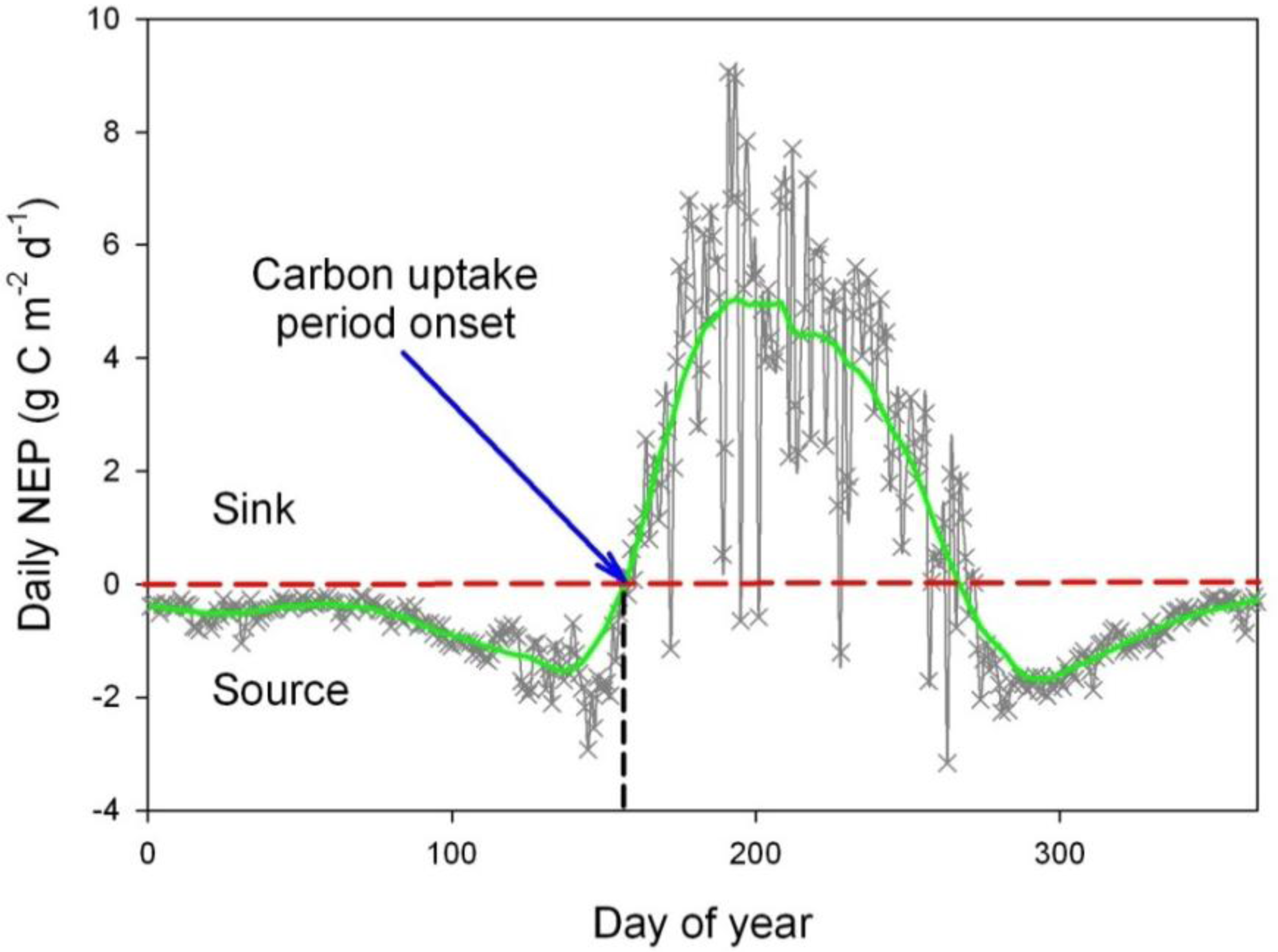 Daily NEP (g C $m^{-2}$ $d^{-1}$)

10
8
6
4
2
0
-2
-4

Carbon uptake period onset

Sink

Source

0
100
200
300

Day of year